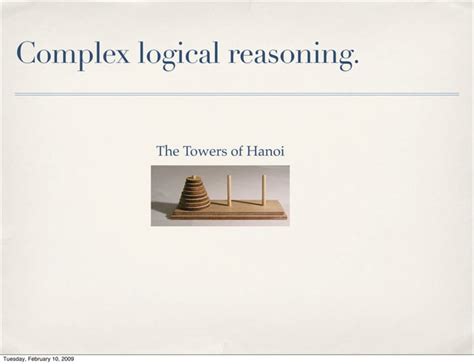 Complex logical reasoning.

The Towers of Hanoi

Tuesday, February 10, 2009